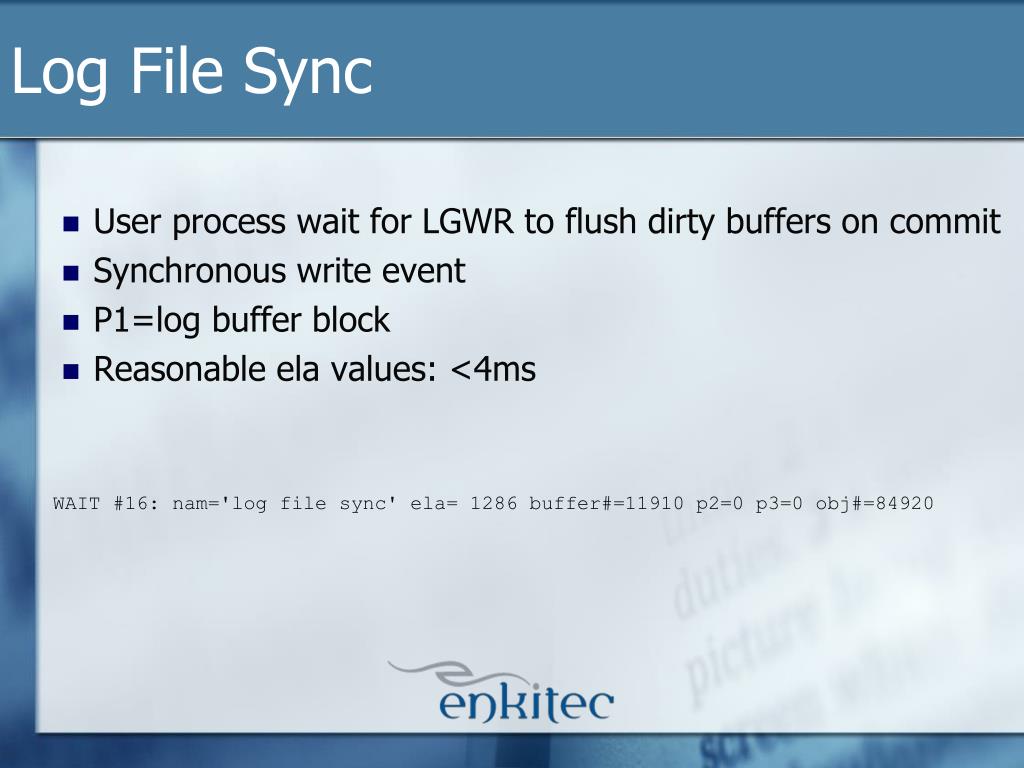 Log File Sync

- User process wait for LGWR to flush dirty buffers on commit
- Synchronous write event
- P1=log buffer block
- Reasonable ela values: <4ms

WAIT #16: nam='log file sync' ela= 1286 buffer#=11910 p2=0 p3=0 obj#=84920

enkitec